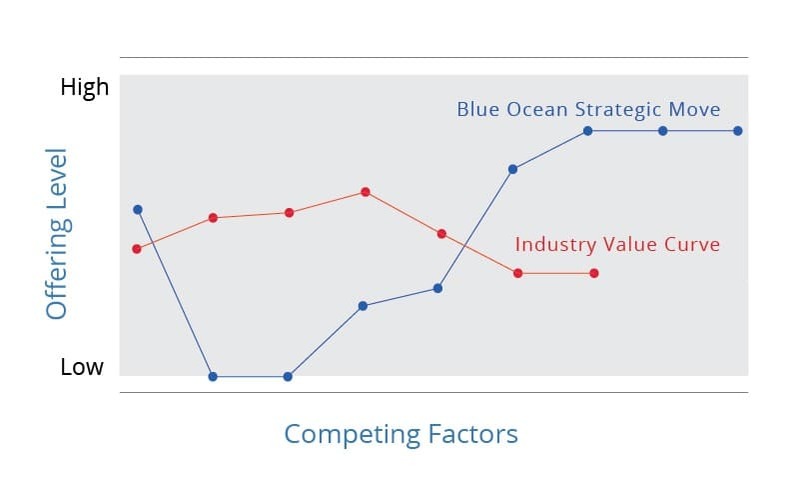 High
Offering Level
Low
Blue Ocean Strategic Move
Industry Value Curve
Competing Factors